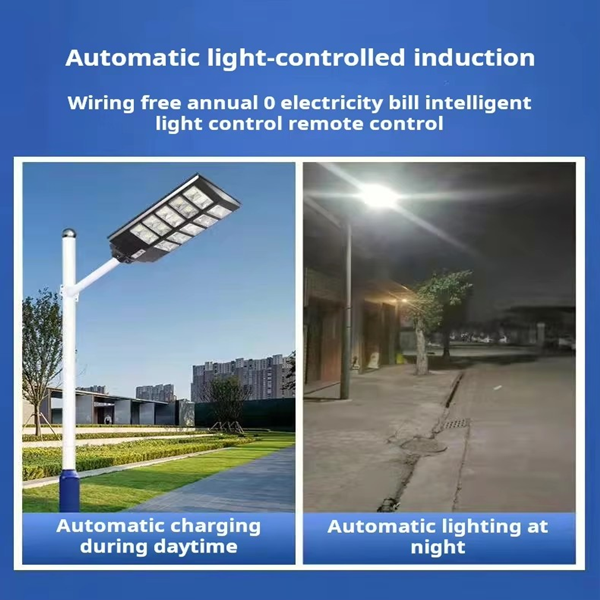 Automatic light-controlled induction

Wiring free annual 0 electricity bill intelligent light control remote control

Automatic charging during daytime

Automatic lighting at night